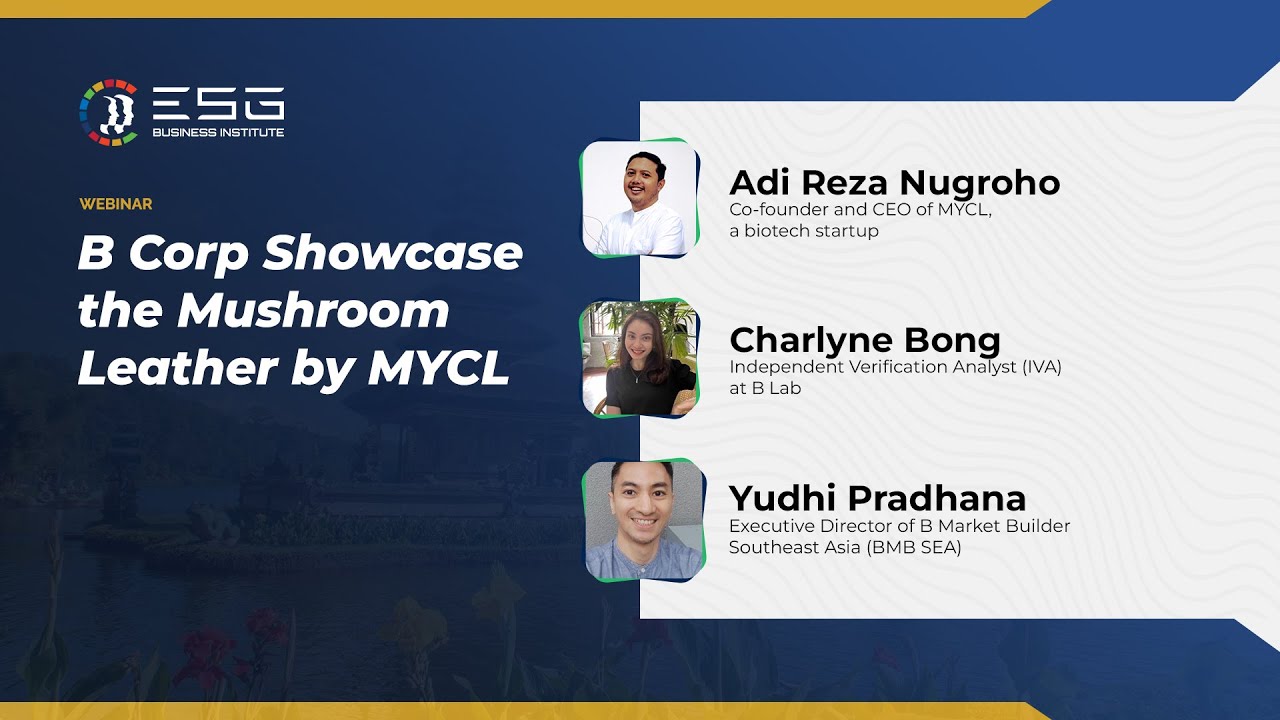 ESG
BUSINESS INSTITUTE

WEBINAR

B Corp Showcase the Mushroom Leather by MYCL

Adi Reza Nugroho
Co-founder and CEO of MYCL, a biotech startup

Charlyne Bong
Independent Verification Analyst (IVA) at B Lab

Yudhi Pradhana
Executive Director of B Market Builder Southeast Asia (BMB SEA)